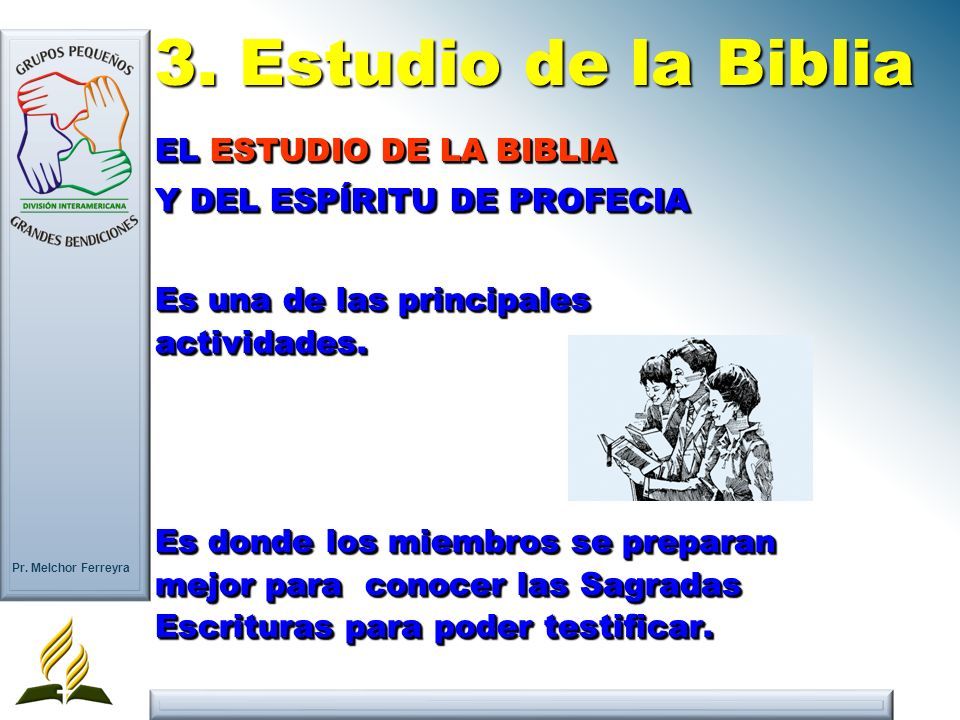 GRUPOS PEQUEÑOS
DIVISIÓN INTERAMERICANA
GRANDES BENDICIONES

Pr. Melchor Ferreyra

3. Estudio de la Biblia

EL ESTUDIO DE LA BIBLIA
Y DEL ESPÍRITU DE PROFECIA

Es una de las principales actividades.

Es donde los miembros se preparan mejor para conocer las Sagradas Escrituras para poder testificar.